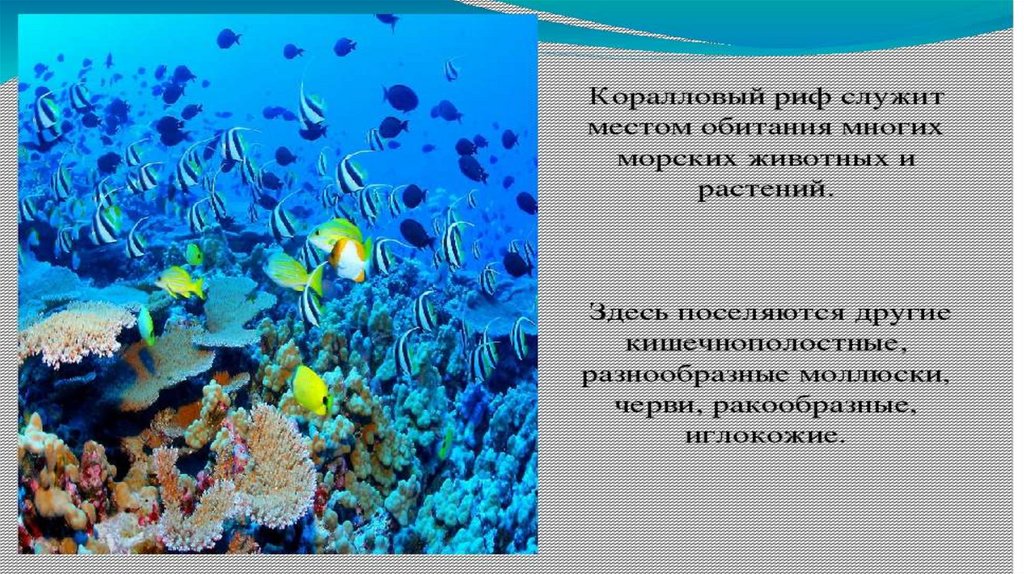 Коралловый риф служит местом обитания многих морских животных и растений.

Здесь поселяются другие кишечнополостные, разнообразные моллюски, черви, ракообразные, иглокожие.